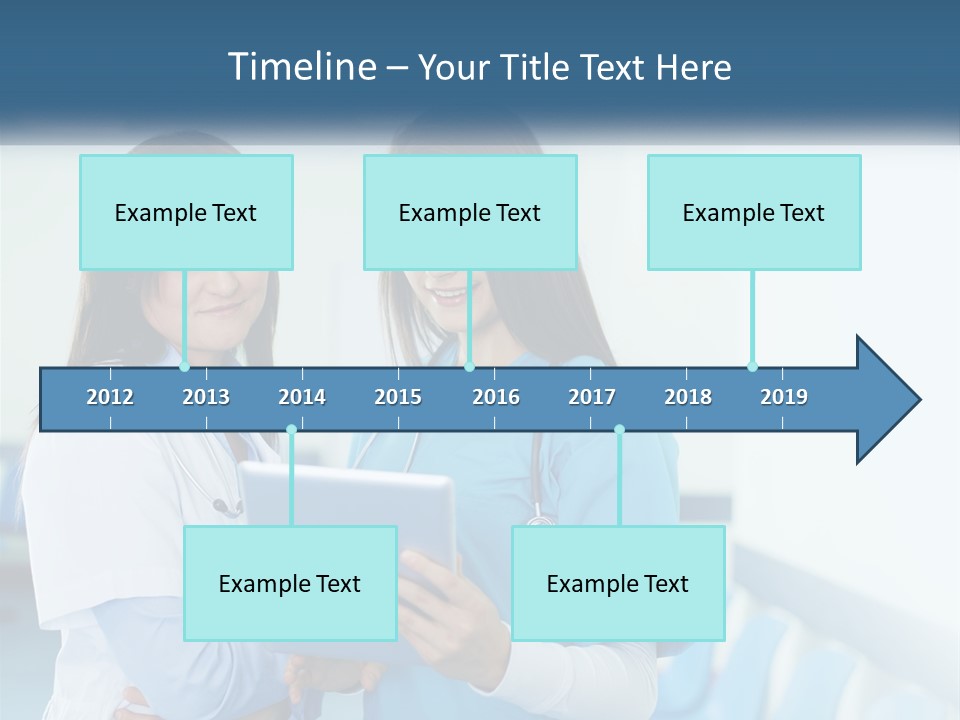 Timeline – Your Title Text Here

Example Text

Example Text

Example Text

2012 2013 2014 2015 2016 2017 2018 2019

Example Text

Example Text